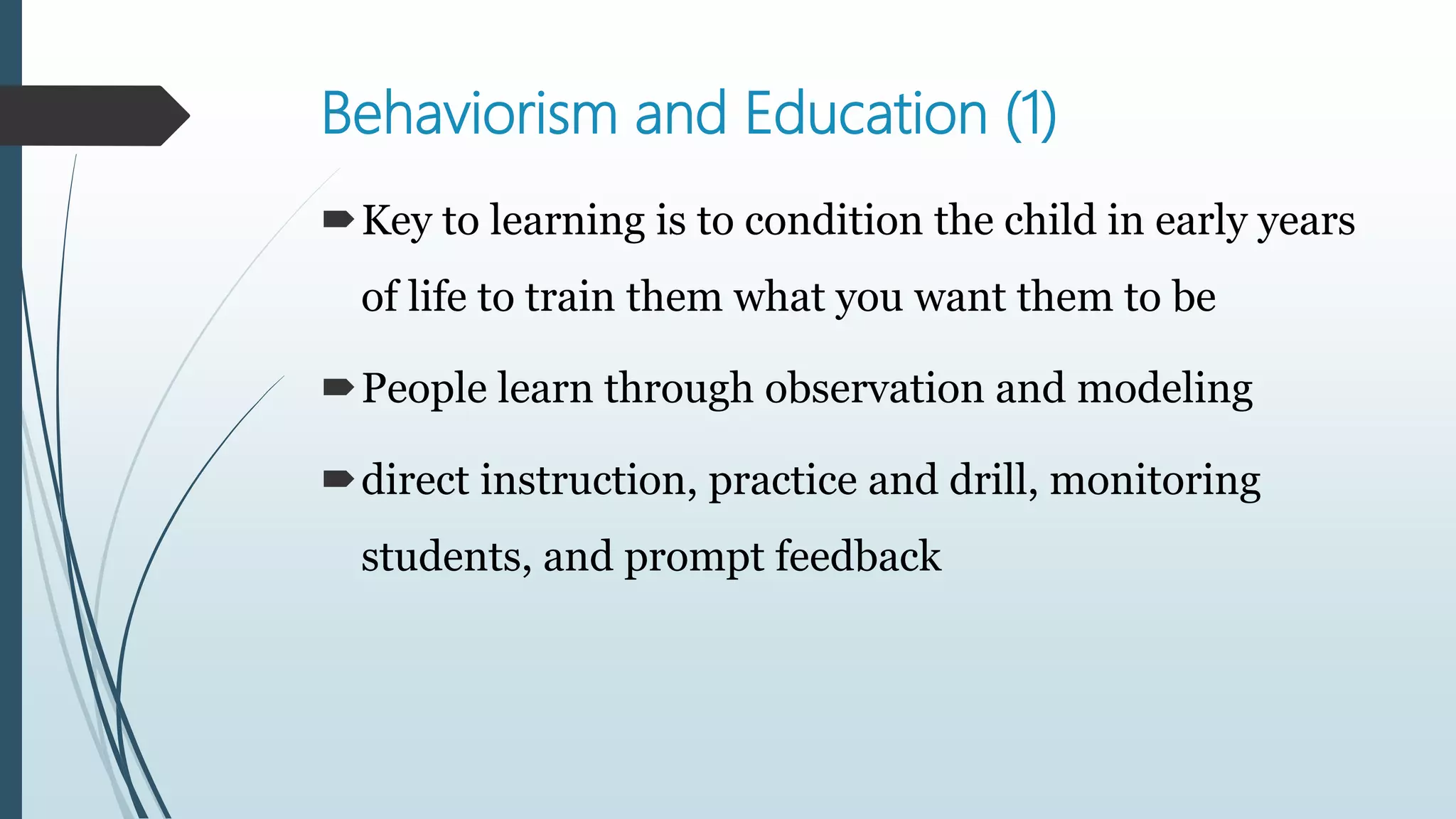 Behaviorism and Education (1)

Key to learning is to condition the child in early years of life to train them what you want them to be

People learn through observation and modeling

direct instruction, practice and drill, monitoring students, and prompt feedback